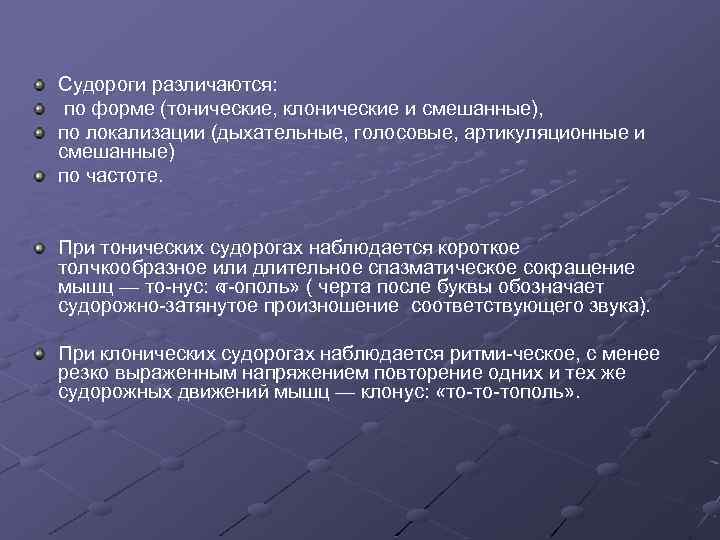 Судороги различаются:

по форме (тонические, клонические и смешанные),

по локализации (дыхательные, голосовые, артикуляционные и смешанные)

по частоте.

При тонических судорогах наблюдается короткое толчкообразное или длительное спазматическое сокращение мышц — то-нус: «т-ополь» ( черта после буквы обозначает судорожно-затянутое произношение соответствующего звука).

При клонических судорогах наблюдается ритми-ческое, с менее резко выраженным напряжением повторение одних и тех же судорожных движений мышц — клонус: «то-то-тополь».